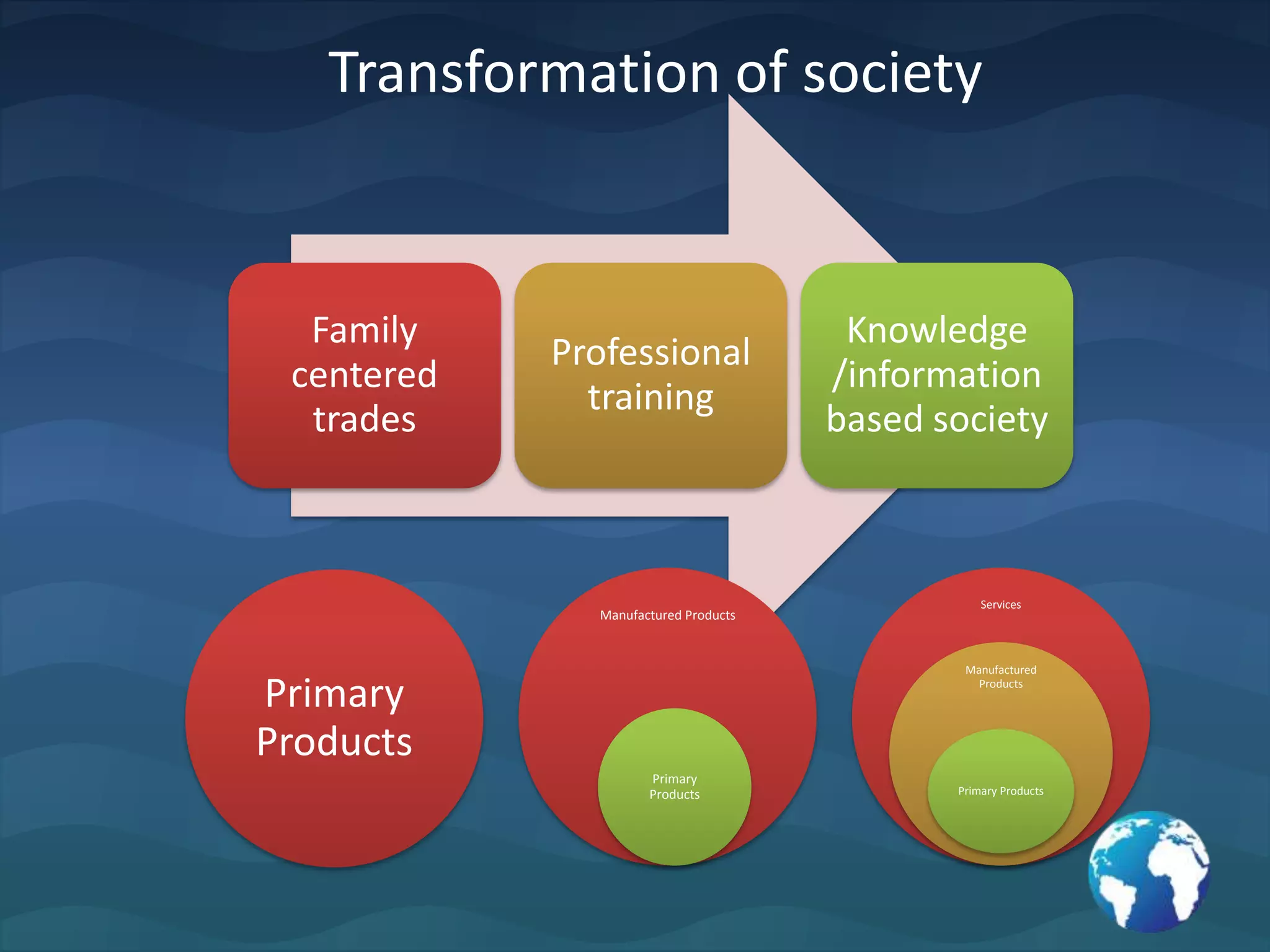 Transformation of society

Family centered trades

Professional training

Knowledge /information based society

Primary Products

Manufactured Products

Primary Products

Services

Manufactured Products

Primary Products